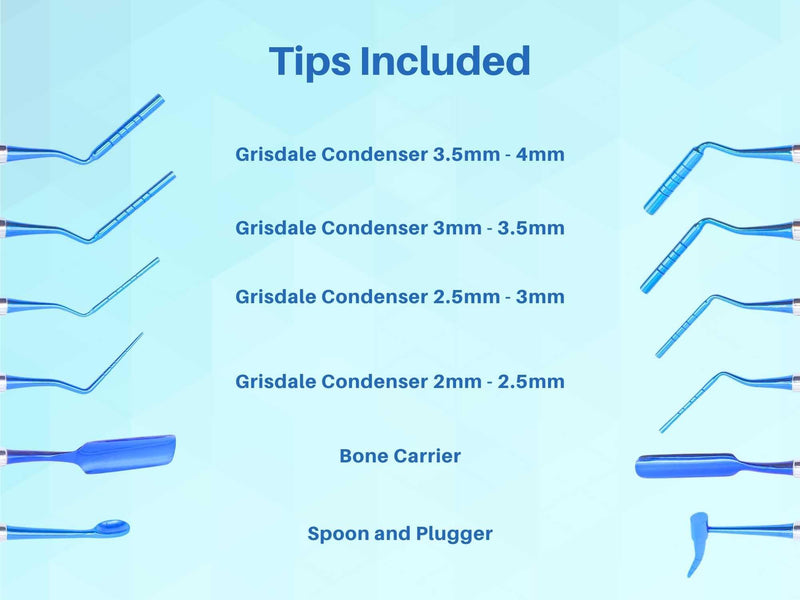 Tips Included

Grisdale Condenser 3.5mm - 4mm

Grisdale Condenser 3mm - 3.5mm

Grisdale Condenser 2.5mm - 3mm

Grisdale Condenser 2mm - 2.5mm

Bone Carrier

Spoon and Plugger